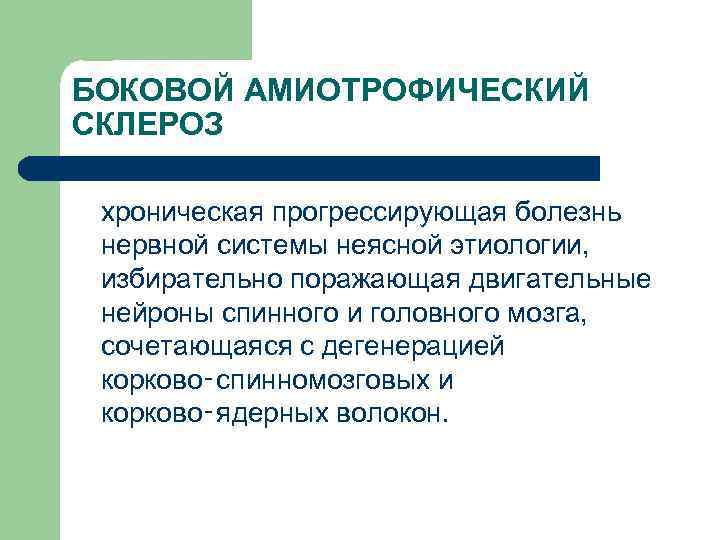 БОКОВОЙ АМИОТРОФИЧЕСКИЙ СКЛЕРОЗ

хроническая прогрессирующая болезнь нервной системы неясной этиологии, избирательно поражающая двигательные нейроны спинного и головного мозга, сочетающаяся с дегенерацией корково-спинномозговых и корково-ядерных волокон.